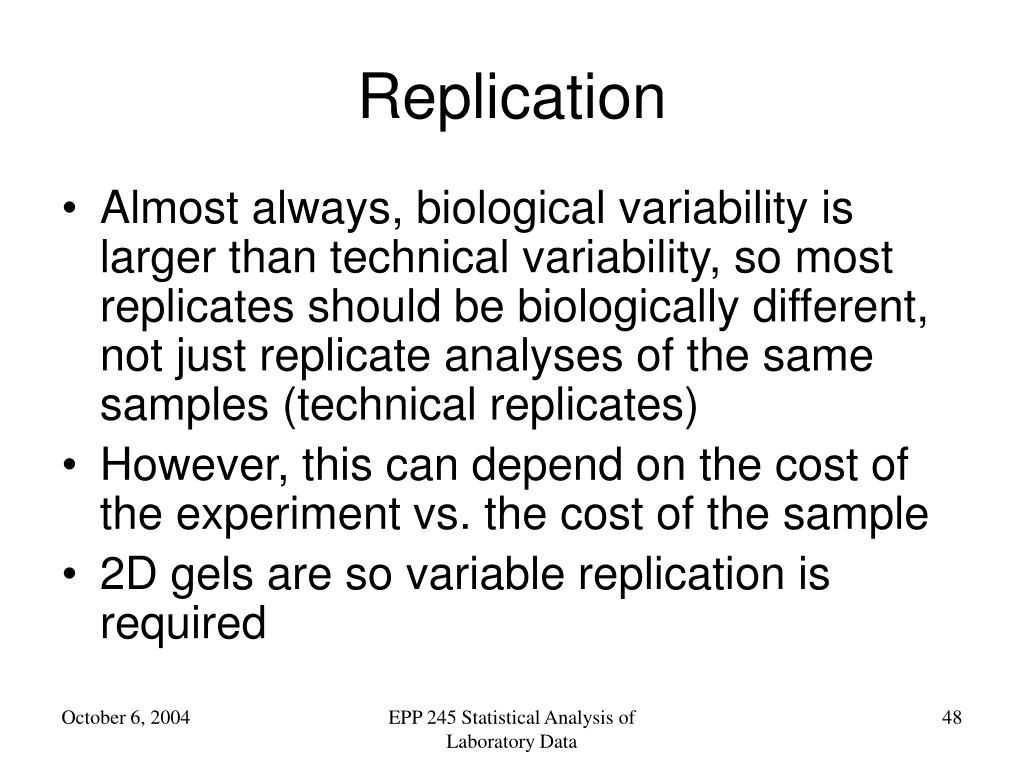 Replication

• Almost always, biological variability is larger than technical variability, so most replicates should be biologically different, not just replicate analyses of the same samples (technical replicates)
• However, this can depend on the cost of the experiment vs. the cost of the sample
• 2D gels are so variable replication is required

October 6, 2004

EPP 245 Statistical Analysis of Laboratory Data

48